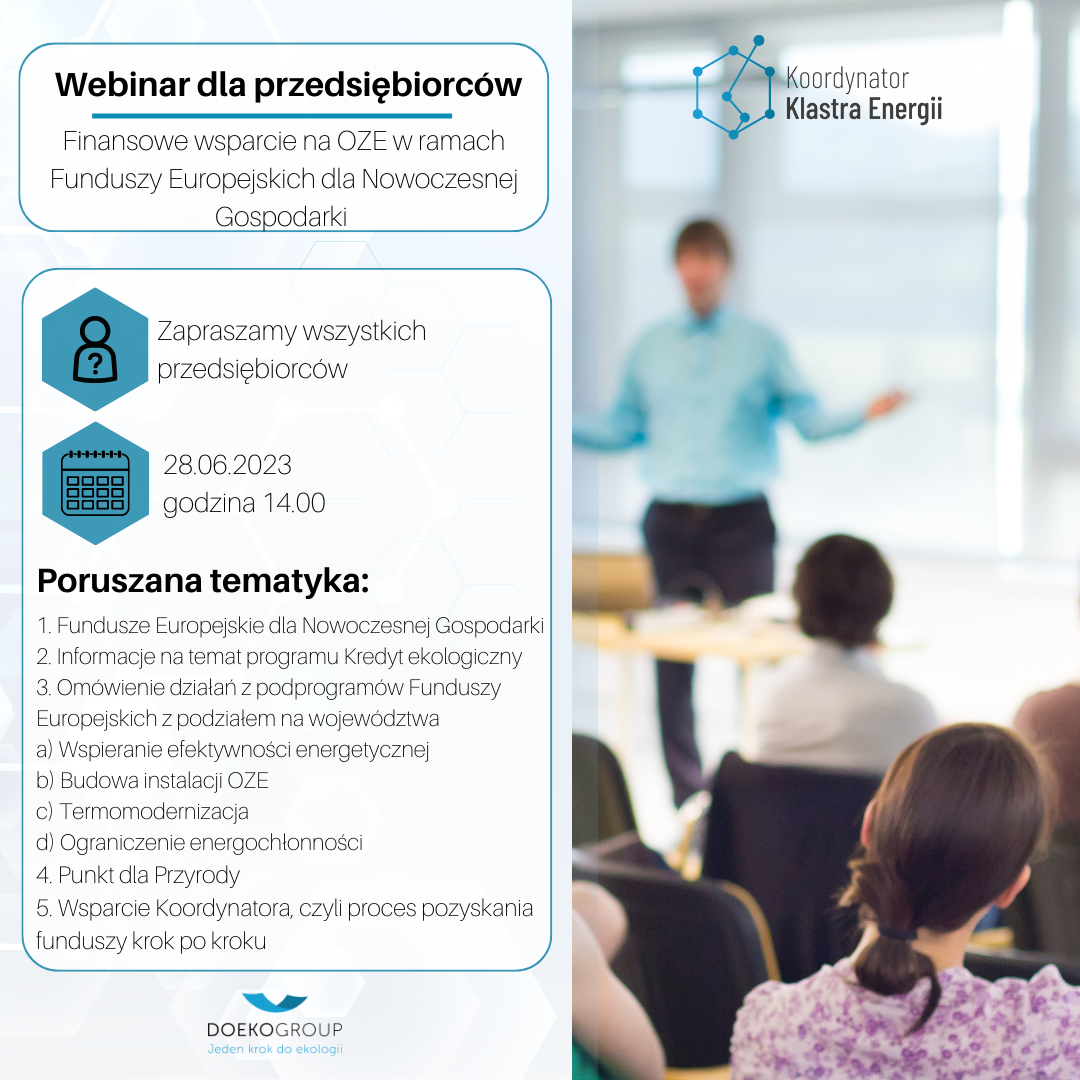 Webinar dla przedsiębiorców

Finansowe wsparcie na OZE w ramach Funduszy Europejskich dla Nowoczesnej Gospodarki

Koordynator Klastra Energii

Zapraszamy wszystkich przedsiębiorców

28.06.2023
godzina 14.00

Poruszana tematyka:

1. Fundusze Europejskie dla Nowoczesnej Gospodarki
2. Informacje na temat programu Kredyt ekologiczny
3. Omówienie działań z podprogramów Funduszy Europejskich z podziałem na województwa
a) Wspieranie efektywności energetycznej
b) Budowa instalacji OZE
c) Termomodernizacja
d) Ograniczenie energochłonności
4. Punkt dla Przyrody
5. Wsparcie Koordynatora, czyli proces pozyskania funduszy krok po kroku

DOEKOGROUP
Jeden krok do ekologii